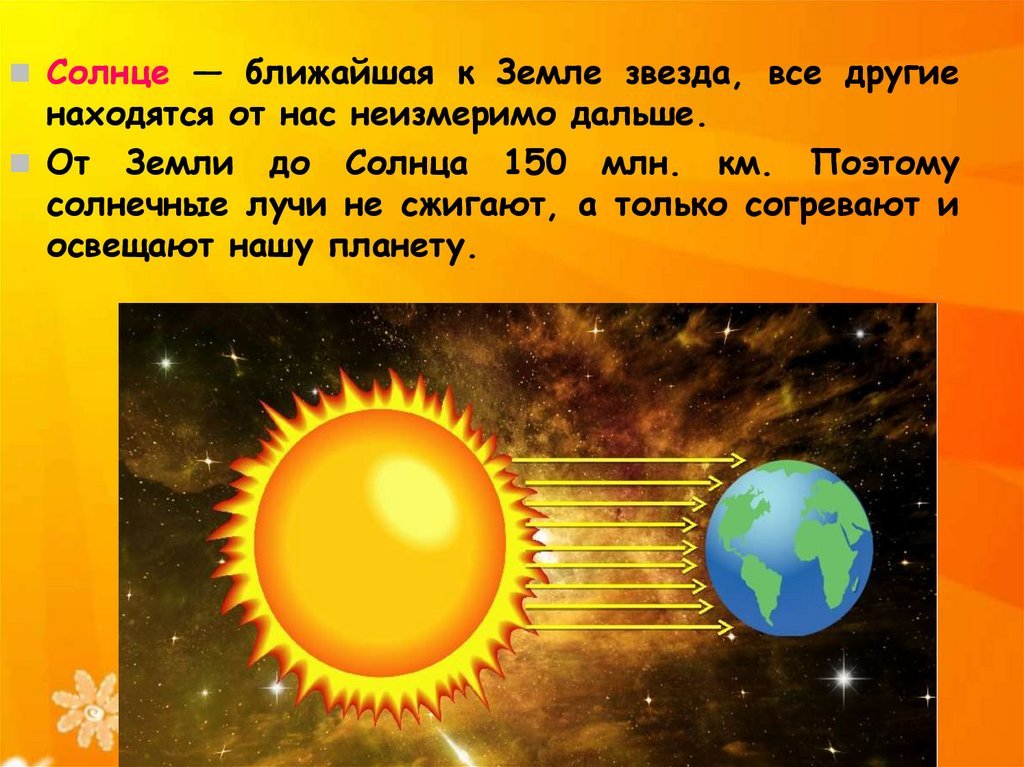 Солнце — ближайшая к Земле звезда, все другие находятся от нас неизмеримо дальше.

От Земли до Солнца 150 млн. км. Поэтому солнечные лучи не сжигают, а только согревают и освещают нашу планету.